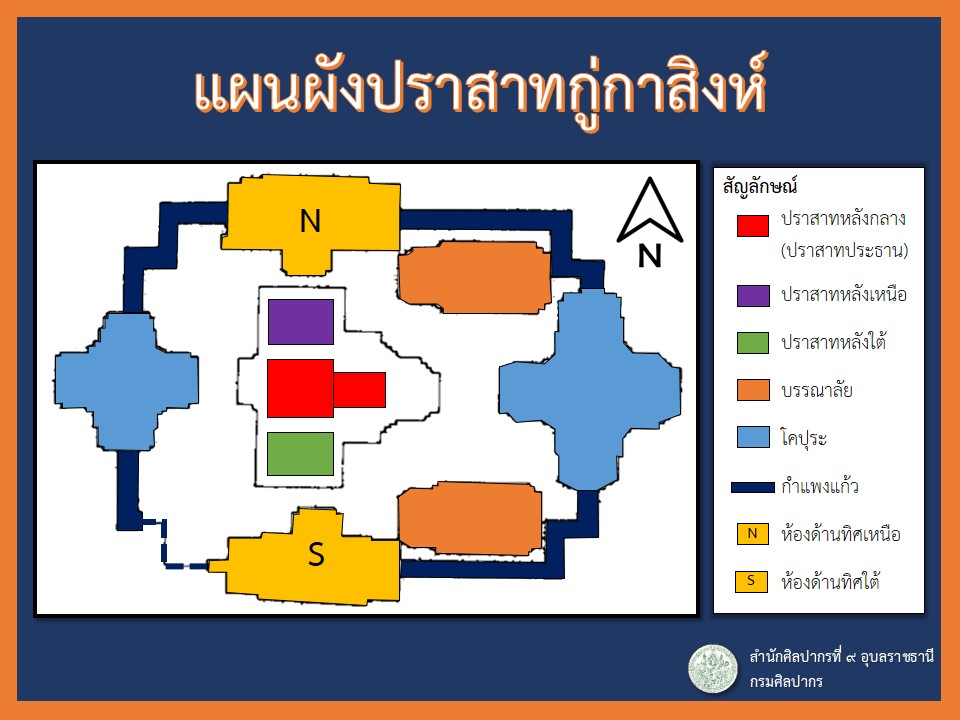 แผนผังปราสาทกู่กาสิงห์

N

S

N

สัญลักษณ์

ปราสาทหลังกลาง (ปราสาทประธาน)

ปราสาทหลังเหนือ

ปราสาทหลังใต้

บรรณาลัย

โคปุระ

กำแพงแก้ว

N ห้องด้านทิศเหนือ

S ห้องด้านทิศใต้

สำนักศิลปากรที่ ๙ อุบลราชธานี
กรมศิลปากร